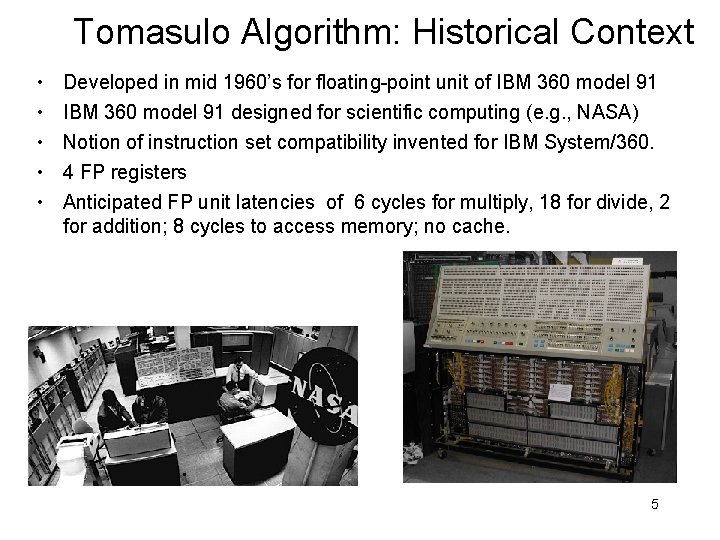 Tomasulo Algorithm: Historical Context

• Developed in mid 1960's for floating-point unit of IBM 360 model 91
• IBM 360 model 91 designed for scientific computing (e.g., NASA)
• Notion of instruction set compatibility invented for IBM System/360.
• 4 FP registers
• Anticipated FP unit latencies of 6 cycles for multiply, 18 for divide, 2 for addition; 8 cycles to access memory; no cache.

NASA

5